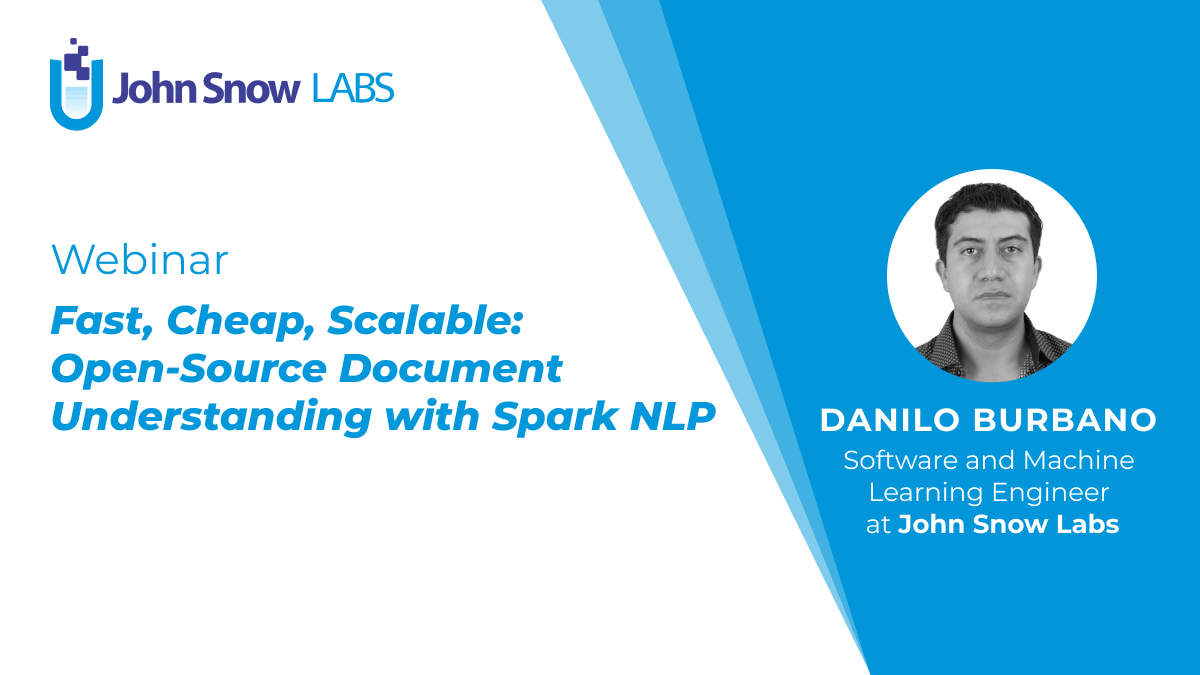 John Snow LABS

Webinar

Fast, Cheap, Scalable: Open-Source Document Understanding with Spark NLP

DANILO BURBANO

Software and Machine Learning Engineer at John Snow Labs